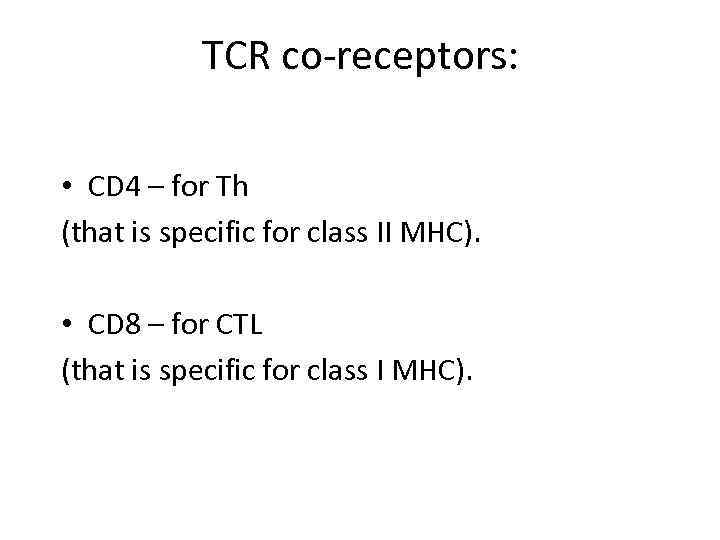 TCR co-receptors:

• CD4 – for Th
(that is specific for class II MHC).

• CD8 – for CTL
(that is specific for class I MHC).